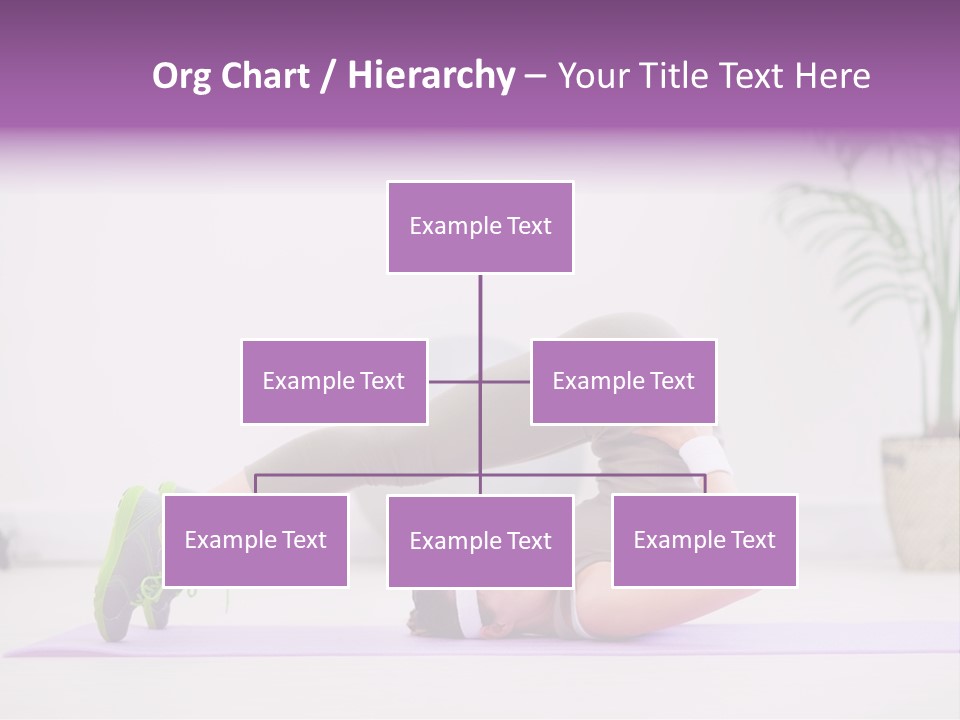 Org Chart / Hierarchy – Your Title Text Here

Example Text

Example Text

Example Text

Example Text

Example Text

Example Text